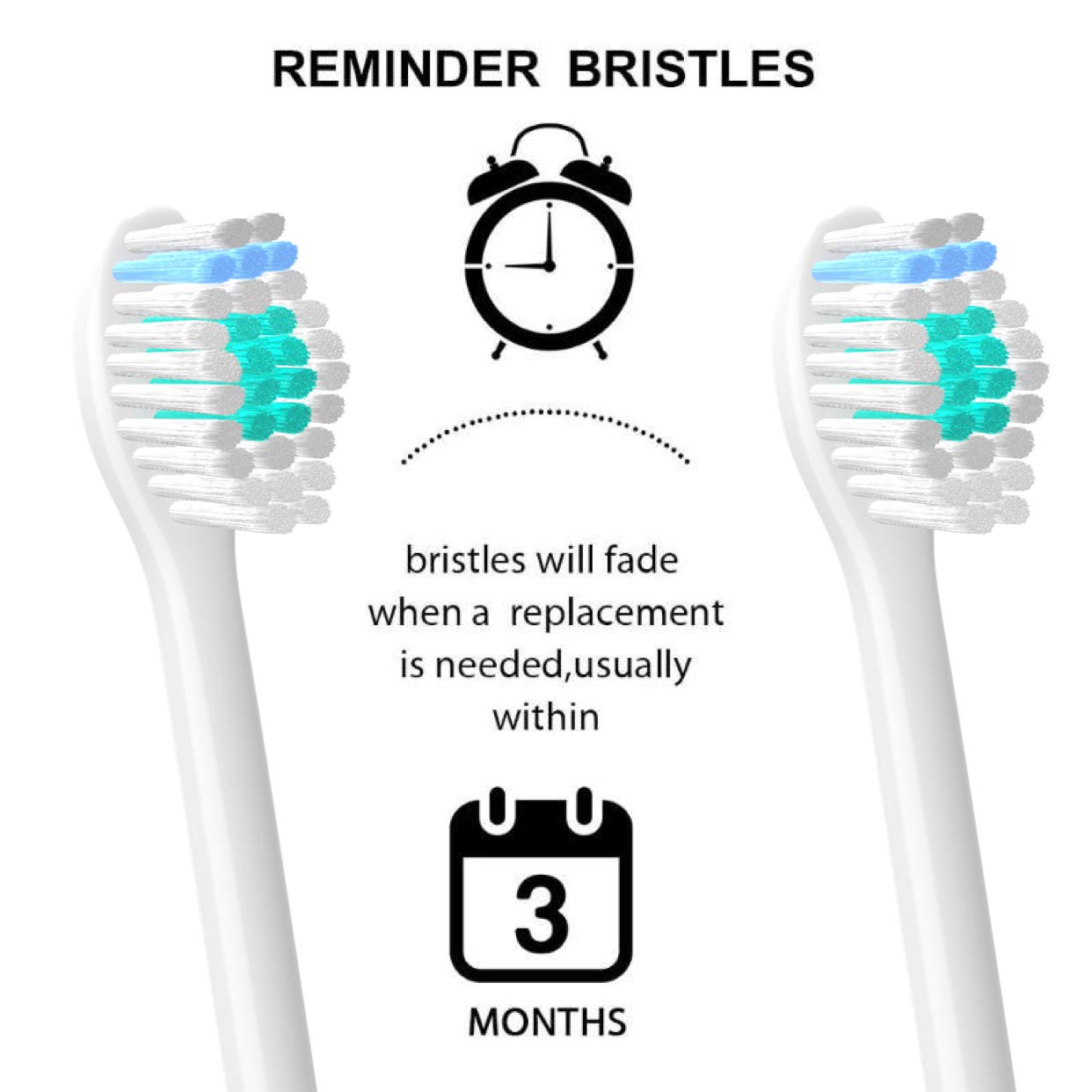 REMINDER BRISTLES

bristles will fade when a replacement is needed,usually within

3

MONTHS